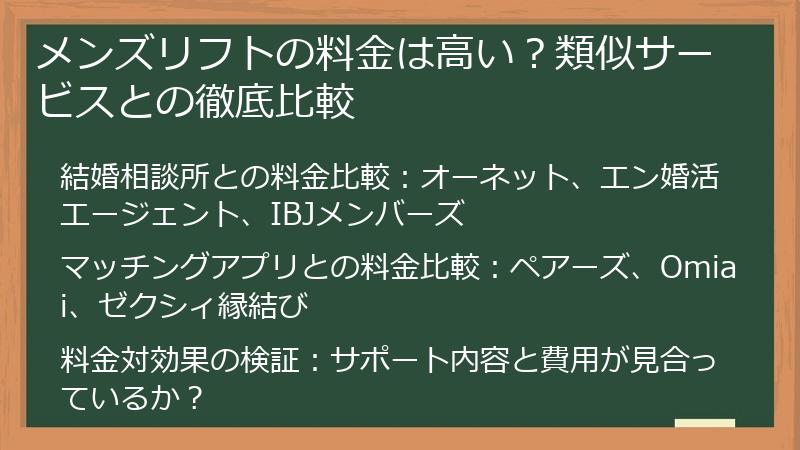 メンズリフトの料金は高い？類似サービスとの徹底比較

結婚相談所との料金比較：オーネット、エン婚活エージェント、IBJメンバーズ

マッチングアプリとの料金比較：ペアーズ、Omiai、ゼクシィ縁結び

料金対効果の検証：サポート内容と費用が見合っているか？